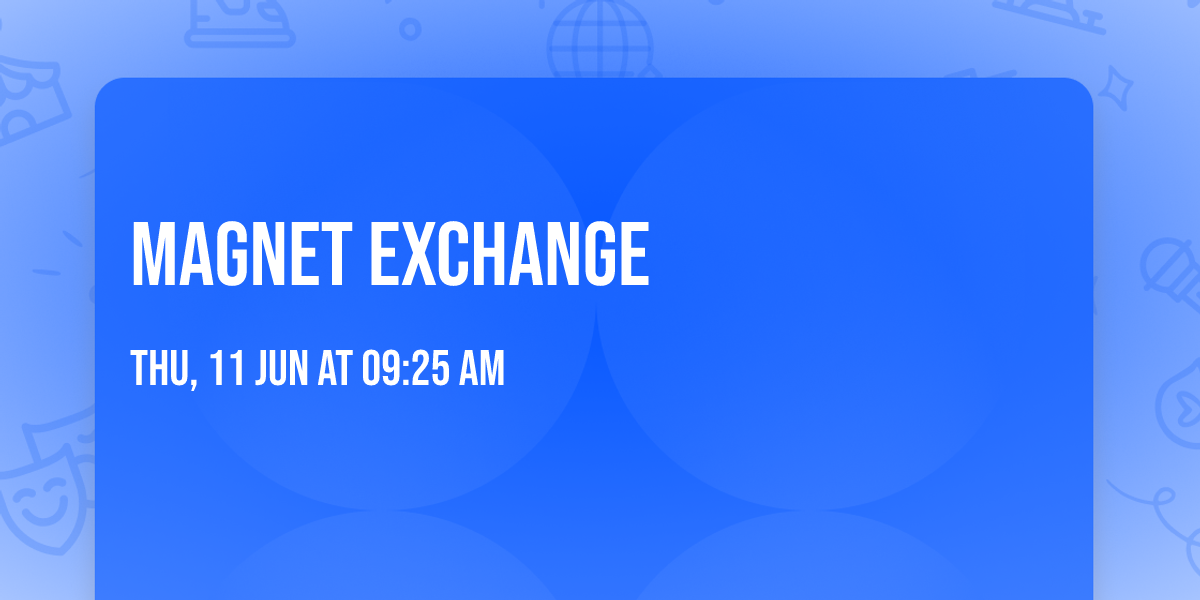 MAGNET EXCHANGE

THU, 11 JUN AT 09:25 AM